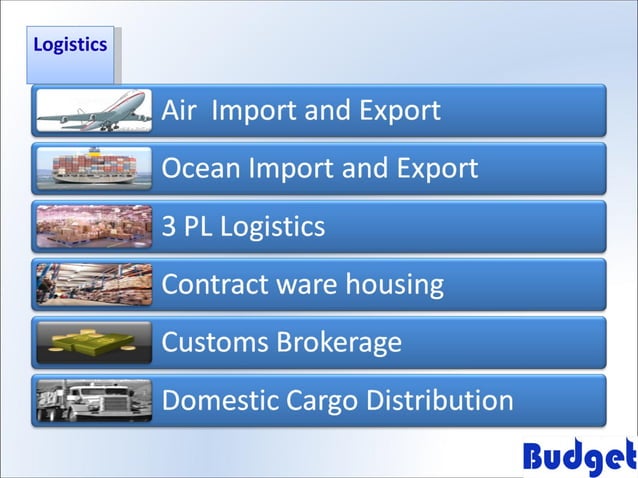 Logistics

Air Import and Export

Ocean Import and Export

3 PL Logistics

Contract ware housing

Customs Brokerage

Domestic Cargo Distribution

Budget